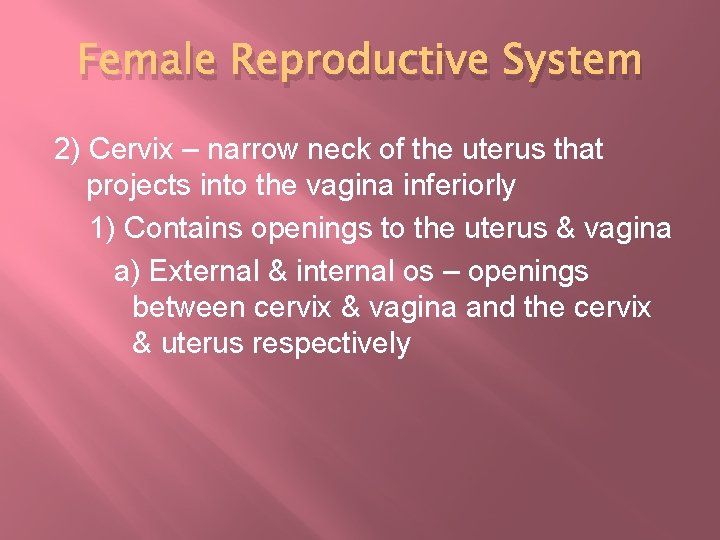 Female Reproductive System

2) Cervix – narrow neck of the uterus that projects into the vagina inferiorly

1) Contains openings to the uterus & vagina

a) External & internal os – openings between cervix & vagina and the cervix & uterus respectively